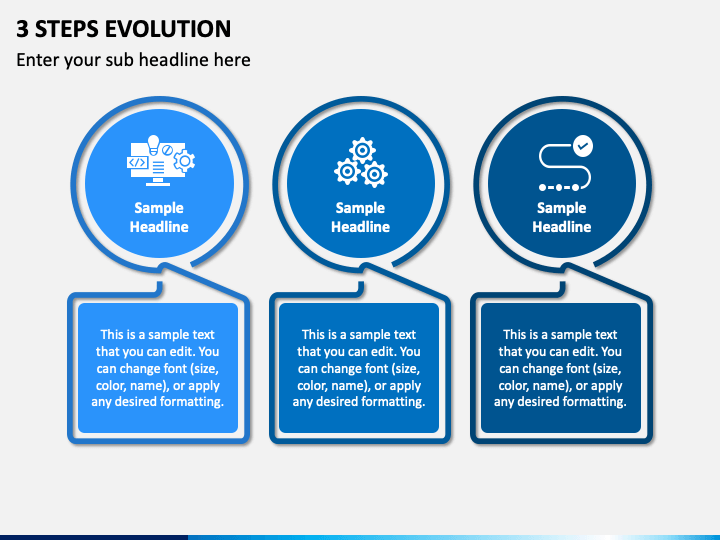 3 STEPS EVOLUTION

Enter your sub headline here

Sample Headline

This is a sample text that you can edit. You can change font (size, color, name), or apply any desired formatting.

Sample Headline

This is a sample text that you can edit. You can change font (size, color, name), or apply any desired formatting.

Sample Headline

This is a sample text that you can edit. You can change font (size, color, name), or apply any desired formatting.